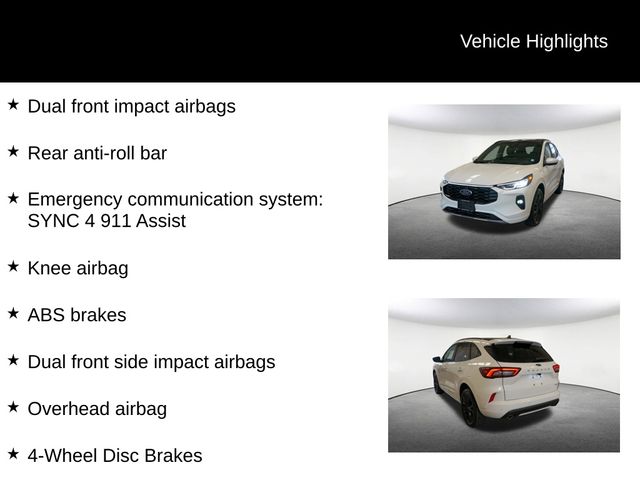 Vehicle Highlights

★ Dual front impact airbags

★ Rear anti-roll bar

★ Emergency communication system: SYNC 4 911 Assist

★ Knee airbag

★ ABS brakes

★ Dual front side impact airbags

★ Overhead airbag

★ 4-Wheel Disc Brakes